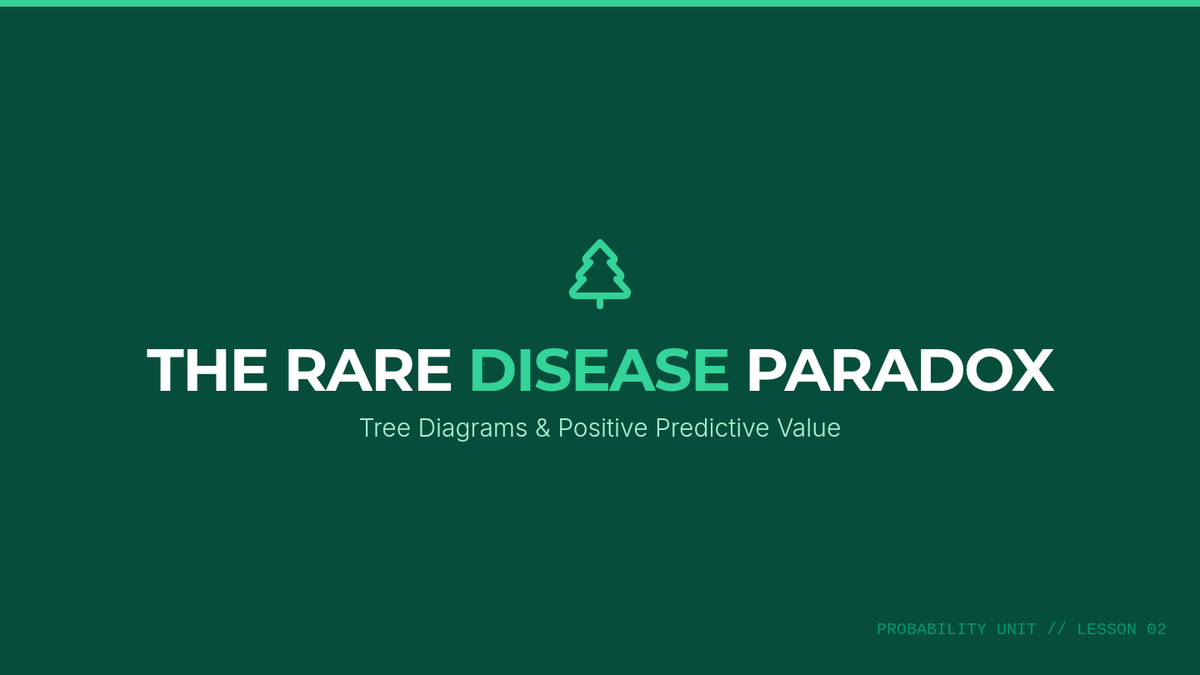 THE RARE DISEASE PARADOX

Tree Diagrams & Positive Predictive Value

PROBABILITY UNIT // LESSON 02